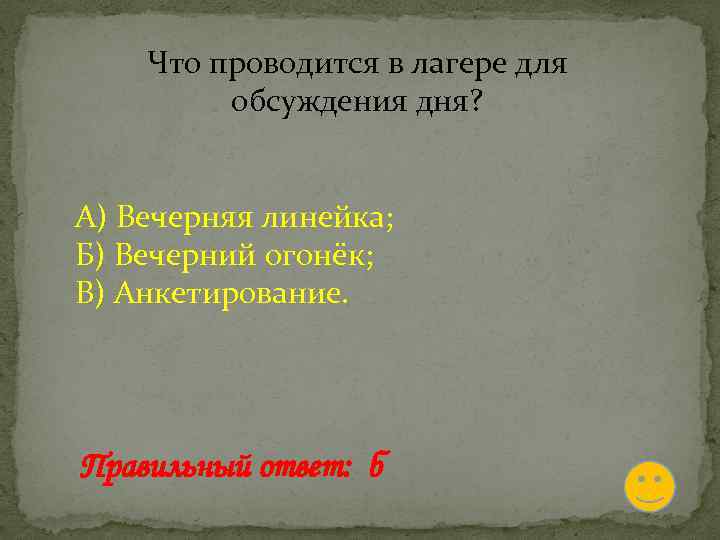 Что проводится в лагере для обсуждения дня?

А) Вечерняя линейка;
Б) Вечерний огонёк;
В) Анкетирование.

Правильный ответ: б